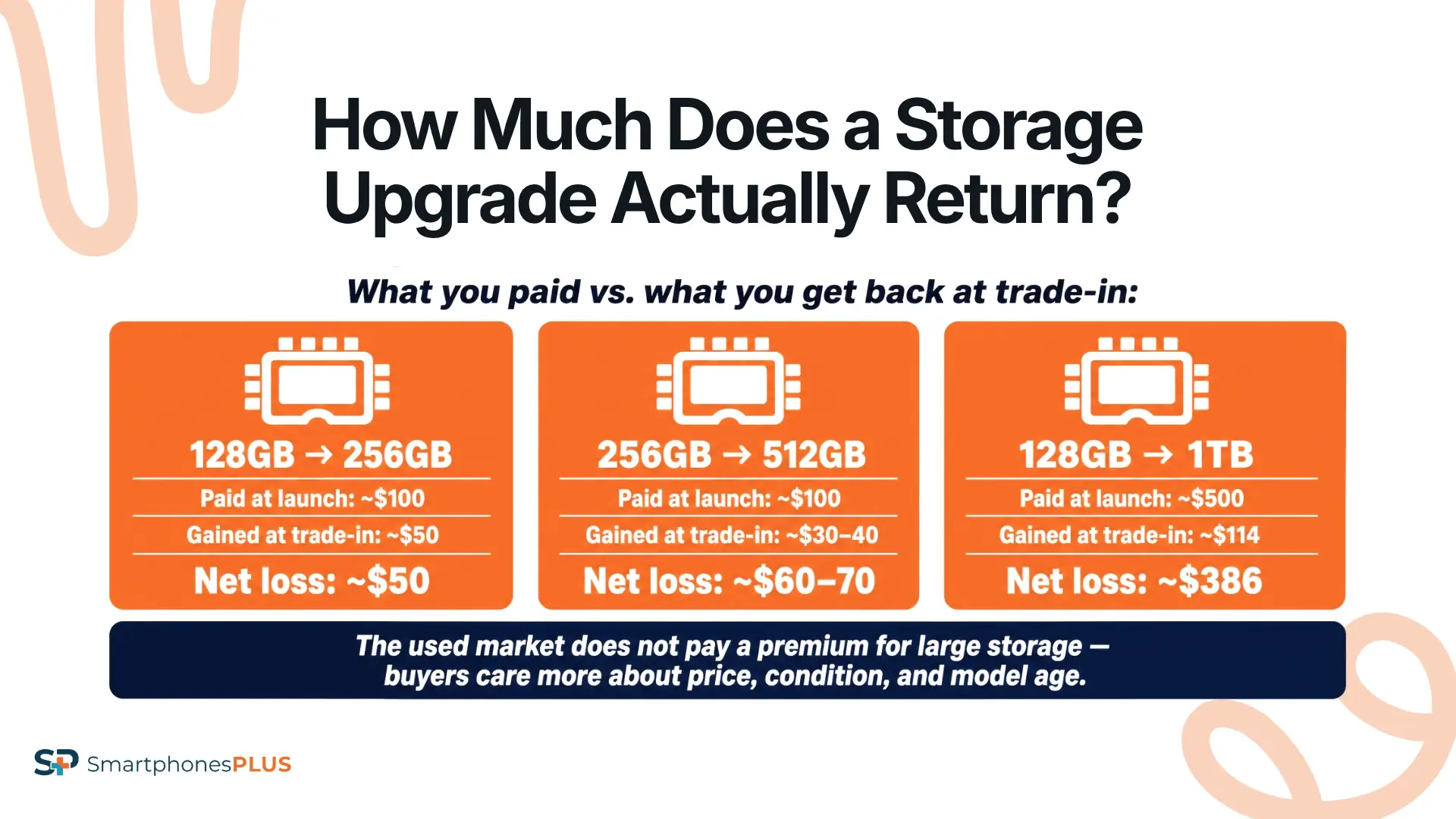 How Much Does a Storage Upgrade Actually Return?

What you paid vs. what you get back at trade-in:

128GB → 256GB
Paid at launch: ~$100
Gained at trade-in: ~$50
Net loss: ~$50

256GB → 512GB
Paid at launch: ~$100
Gained at trade-in: ~$30–40
Net loss: ~$60–70

128GB → 1TB
Paid at launch: ~$500
Gained at trade-in: ~$114
Net loss: ~$386

The used market does not pay a premium for large storage — buyers care more about price, condition, and model age.

SP SmartphonesPLUS